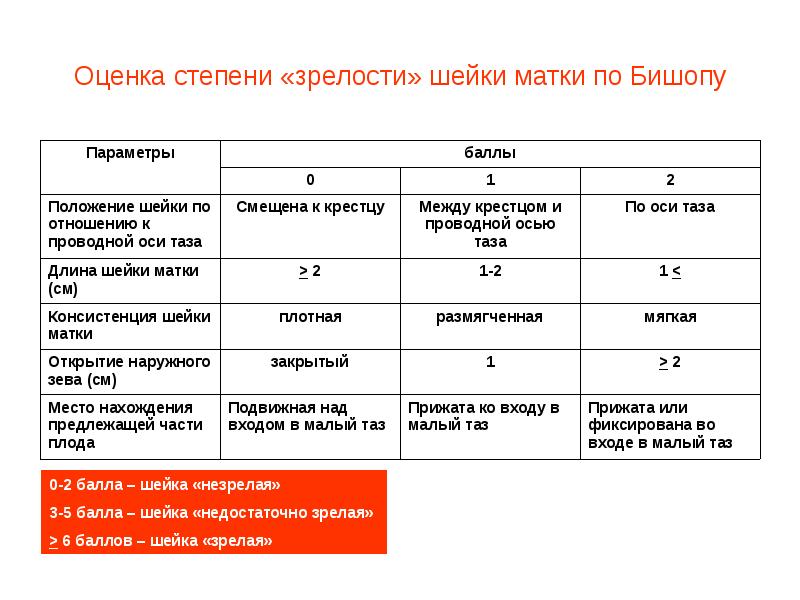 Оценка степени «зрелости» шейки матки по Бишопу

| Параметры | баллы | | |
|---|---|---|---|
| | 0 | 1 | 2 |
| Положение шейки по отношению к проводной оси таза | Смещена к крестцу | Между крестцом и проводной осью таза | По оси таза |
| Длина шейки матки (см) | $\geq$ 2 | 1-2 | 1 $\leq$ |
| Консистенция шейки матки | плотная | размягченная | мягкая |
| Открытие наружного зева (см) | закрытый | 1 | $\geq$ 2 |
| Место нахождения предлежащей части плода | Подвижная над входом в малый таз | Прижата ко входу в малый таз | Прижата или фиксирована во входе в малый таз |

0-2 балла – шейка «незрелая»

3-5 балла – шейка «недостаточно зрелая»

$\geq$ 6 баллов – шейка «зрелая»